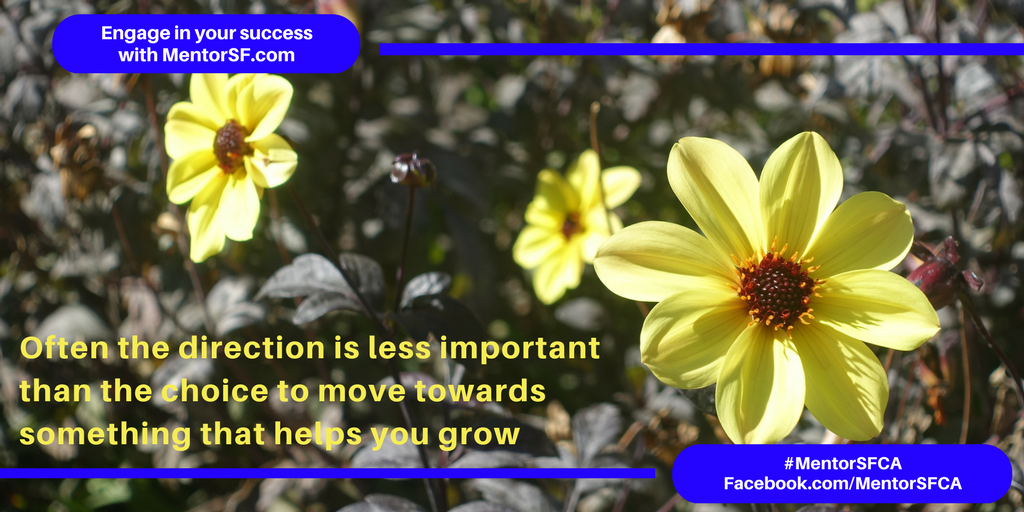 Engage in your success with MentorSF.com

Often the direction is less important than the choice to move towards something that helps you grow

#MentorSFCA
Facebook.com/MentorSFCA